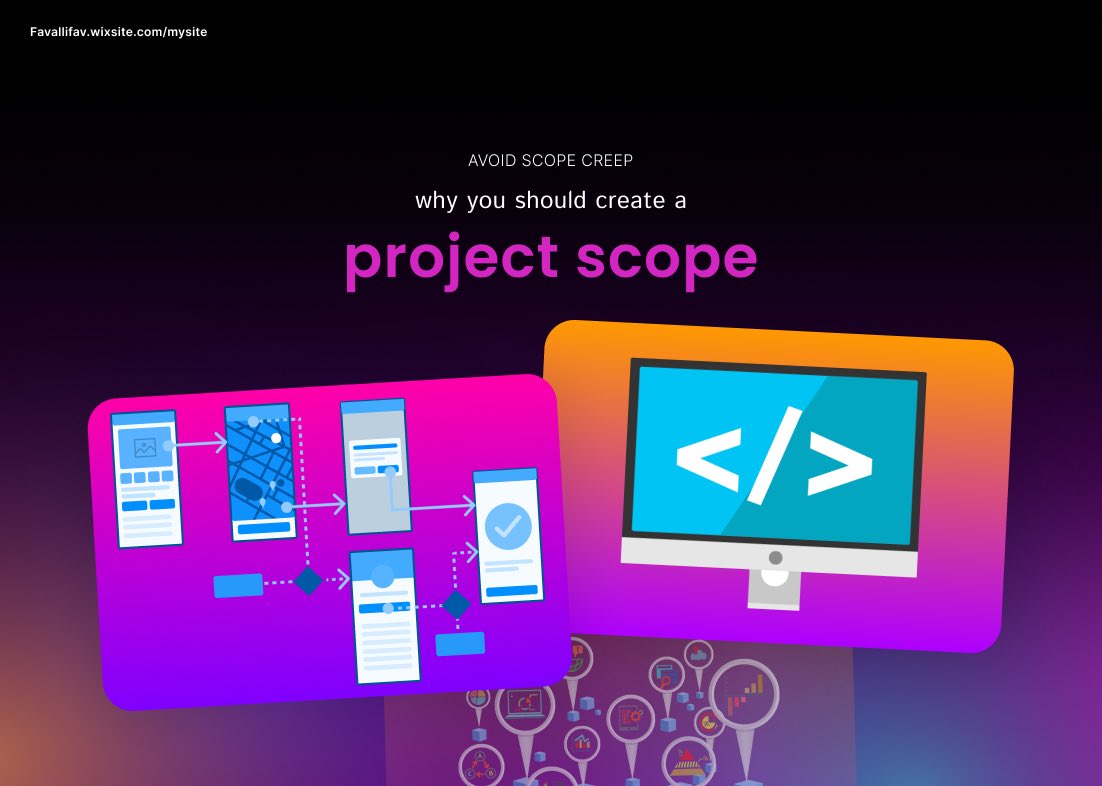 Favallifav.wixsite.com/mysite

AVOID SCOPE CREEP

why you should create a

project scope

</>